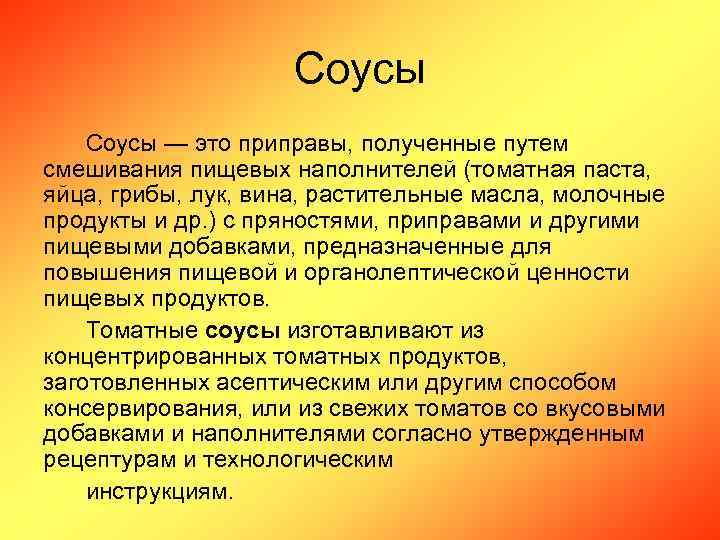 Соусы

Соусы — это приправы, полученные путем смешивания пищевых наполнителей (томатная паста, яйца, грибы, лук, вина, растительные масла, молочные продукты и др.) с пряностями, приправами и другими пищевыми добавками, предназначенные для повышения пищевой и органолептической ценности пищевых продуктов.

Томатные соусы изготавливают из концентрированных томатных продуктов, заготовленных асептическим или другим способом консервирования, или из свежих томатов со вкусовыми добавками и наполнителями согласно утвержденным рецептурам и технологическим

инструкциям.